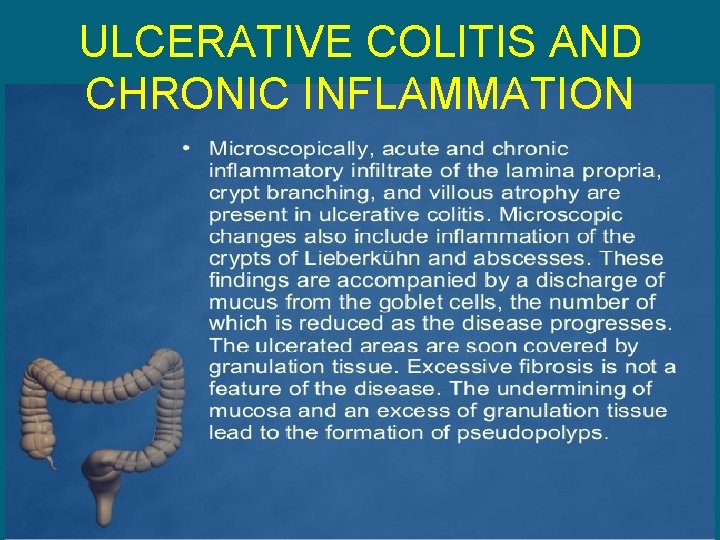 ULCERATIVE COLITIS AND CHRONIC INFLAMMATION

• Microscopically, acute and chronic inflammatory infiltrate of the lamina propria, crypt branching, and villous atrophy are present in ulcerative colitis. Microscopic changes also include inflammation of the crypts of Lieberkühn and abscesses. These findings are accompanied by a discharge of mucus from the goblet cells, the number of which is reduced as the disease progresses. The ulcerated areas are soon covered by granulation tissue. Excessive fibrosis is not a feature of the disease. The undermining of mucosa and an excess of granulation tissue lead to the formation of pseudopolyps.